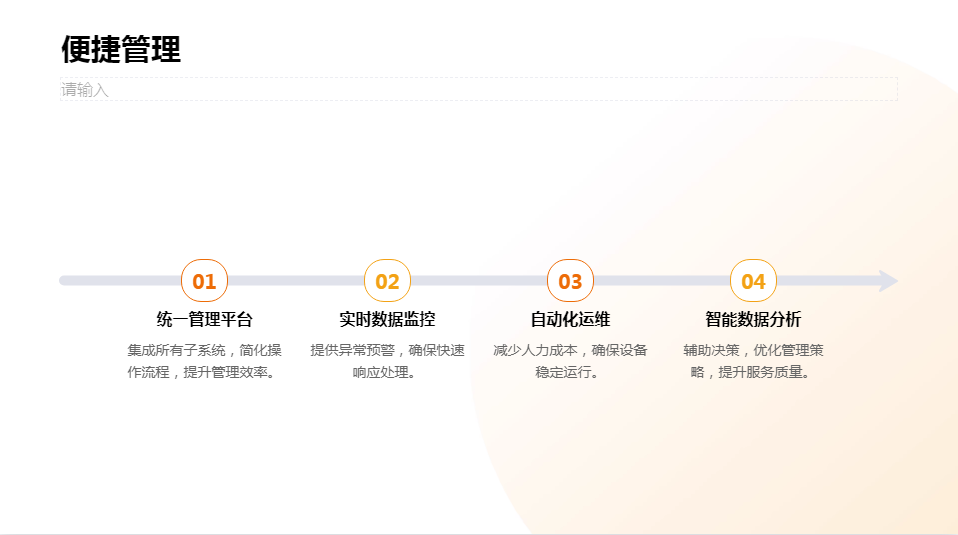 便捷管理

请输入

01
统一管理平台
集成所有子系统，简化操作流程，提升管理效率。

02
实时数据监控
提供异常预警，确保快速响应处理。

03
自动化运维
减少人力成本，确保设备稳定运行。

04
智能数据分析
辅助决策，优化管理策略，提升服务质量。